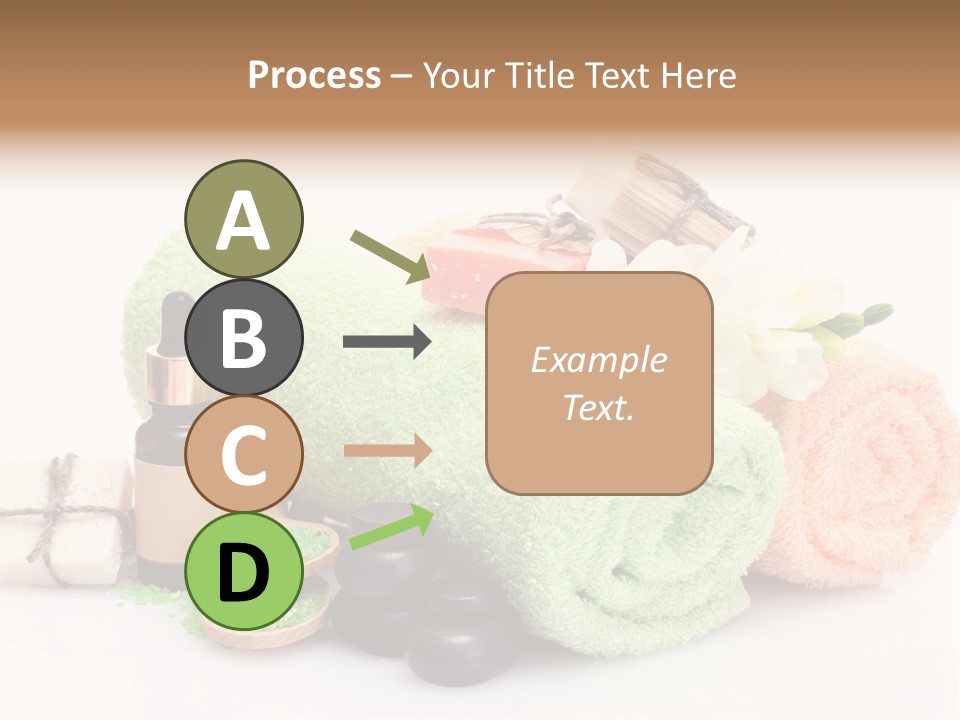 Process – Your Title Text Here

A

B

C

D

Example Text.